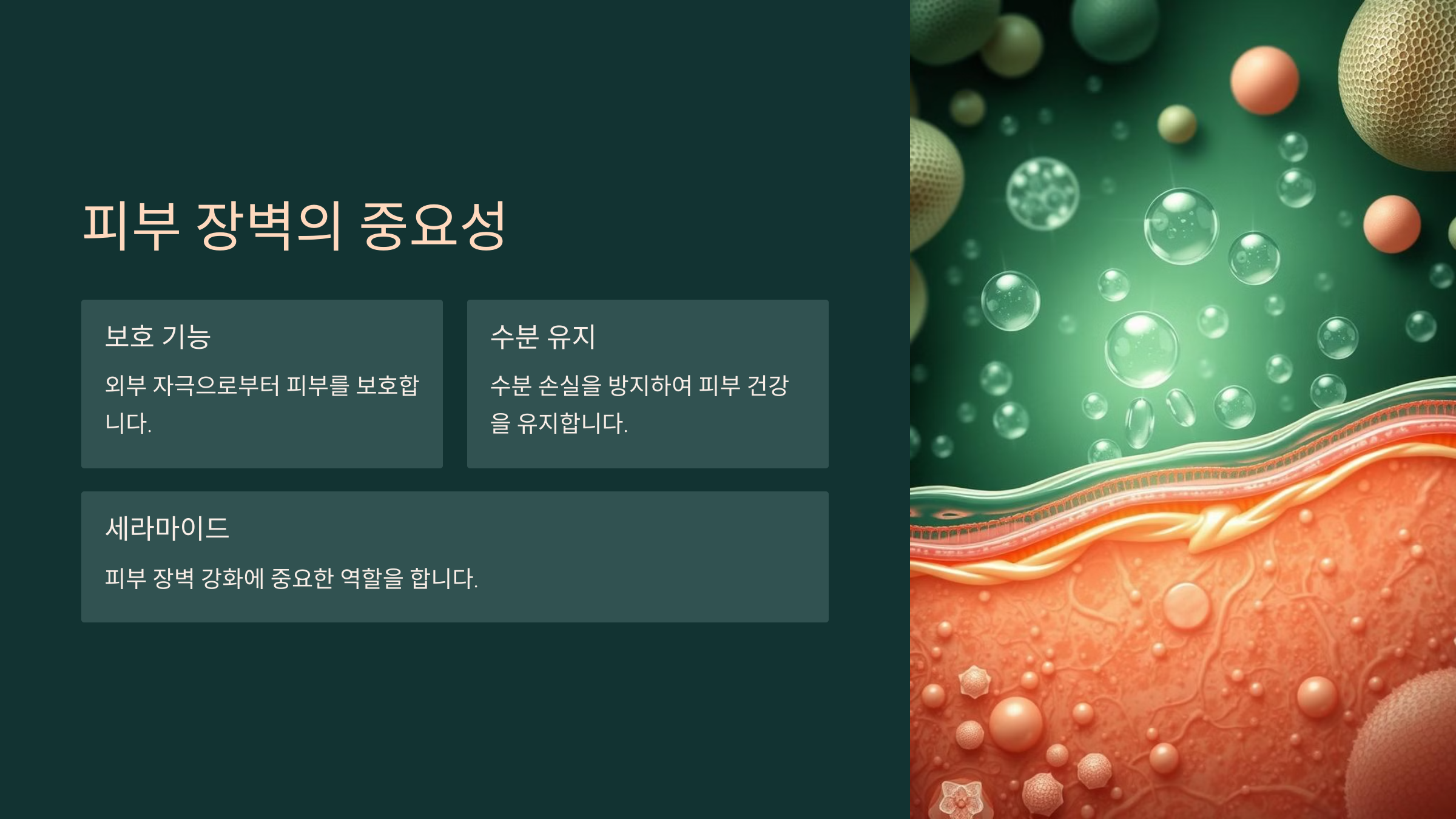 피부 장벽의 중요성

보호 기능

외부 자극으로부터 피부를 보호합니다.

수분 유지

수분 손실을 방지하여 피부 건강을 유지합니다.

세라마이드

피부 장벽 강화에 중요한 역할을 합니다.